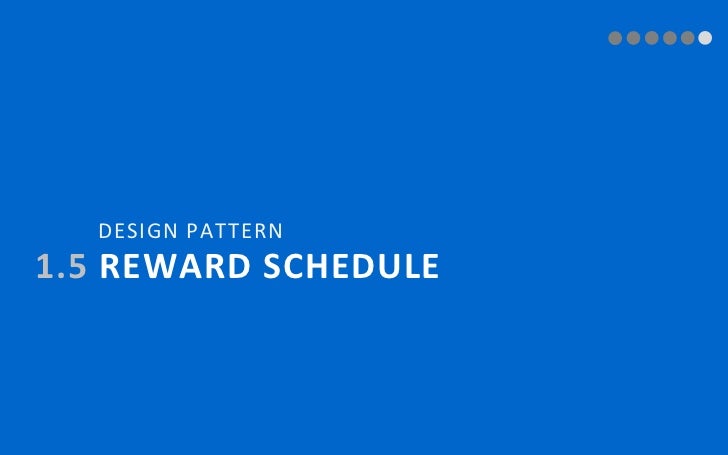 DESIGN PATTERN
1.5 REWARD SCHEDULE